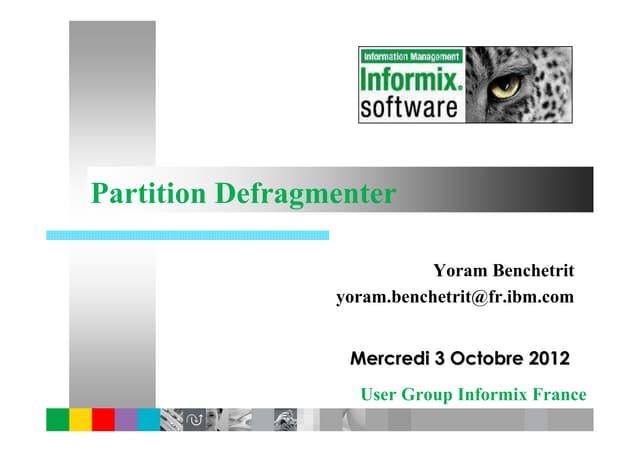 Information Management
Informix.
software

Partition Defragmenter

Yoram Benchetrit
yoram.benchetrit@fr.ibm.com

Mercredi 3 Octobre 2012

User Group Informix France